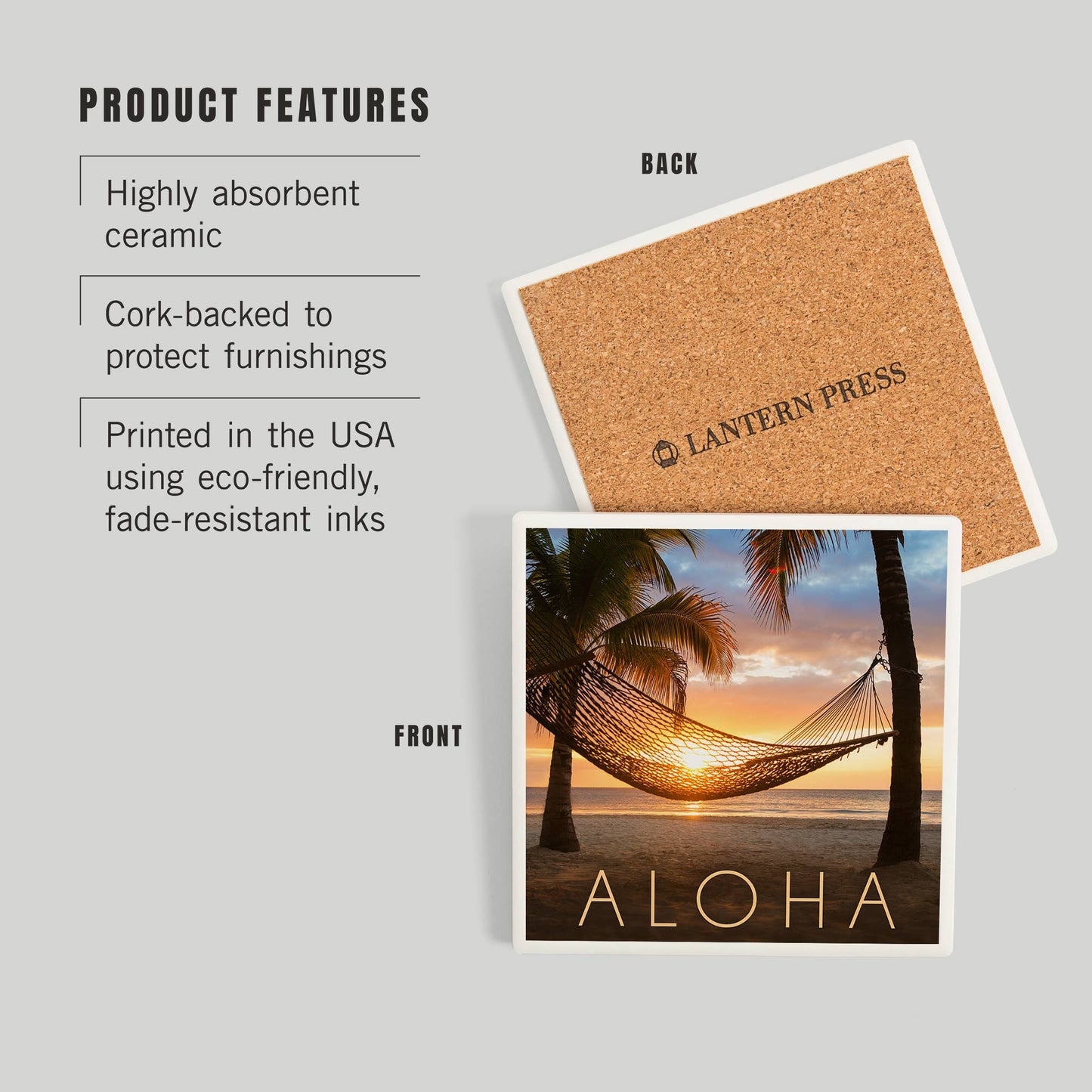 PRODUCT FEATURES

Highly absorbent ceramic

Cork-backed to protect furnishings

Printed in the USA using eco-friendly, fade-resistant inks

BACK

LANTERN PRESS

FRONT

ALOHA